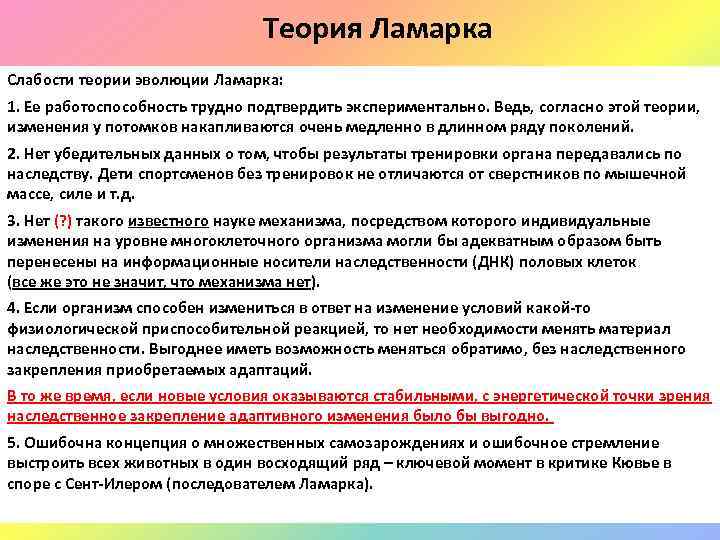 Теория Ламарка

Слабости теории эволюции Ламарка:

1. Ее работоспособность трудно подтвердить экспериментально. Ведь, согласно этой теории, изменения у потомков накапливаются очень медленно в длинном ряду поколений.

2. Нет убедительных данных о том, чтобы результаты тренировки органа передавались по наследству. Дети спортсменов без тренировок не отличаются от сверстников по мышечной массе, силе и т.д.

3. Нет (?) такого известного науке механизма, посредством которого индивидуальные изменения на уровне многоклеточного организма могли бы адекватным образом быть перенесены на информационные носители наследственности (ДНК) половых клеток (все же это не значит, что механизма нет).

4. Если организм способен измениться в ответ на изменение условий какой-то физиологической приспособительной реакцией, то нет необходимости менять материал наследственности. Выгоднее иметь возможность меняться обратимо, без наследственного закрепления приобретаемых адаптаций.

В то же время, если новые условия оказываются стабильными, с энергетической точки зрения наследственное закрепление адаптивного изменения было бы выгодно.

5. Ошибочна концепция о множественных самозарождениях и ошибочное стремление выстроить всех животных в один восходящий ряд – ключевой момент в критике Кювье в споре с Сент-Илером (последователем Ламарка).